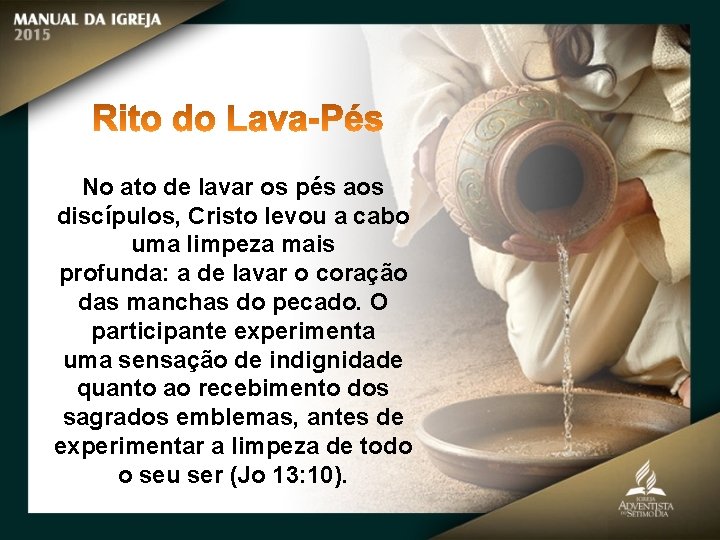 MANUAL DA IGREJA
2015

Rito do Lava-Pés

No ato de lavar os pés aos discípulos, Cristo levou a cabo uma limpeza mais profunda: a de lavar o coração das manchas do pecado. O participante experimenta uma sensação de indignidade quanto ao recebimento dos sagrados emblemas, antes de experimentar a limpeza de todo o seu ser (Jo 13:10).

IGREJA
ADVENTISTA
DO SÉTIMO DIA